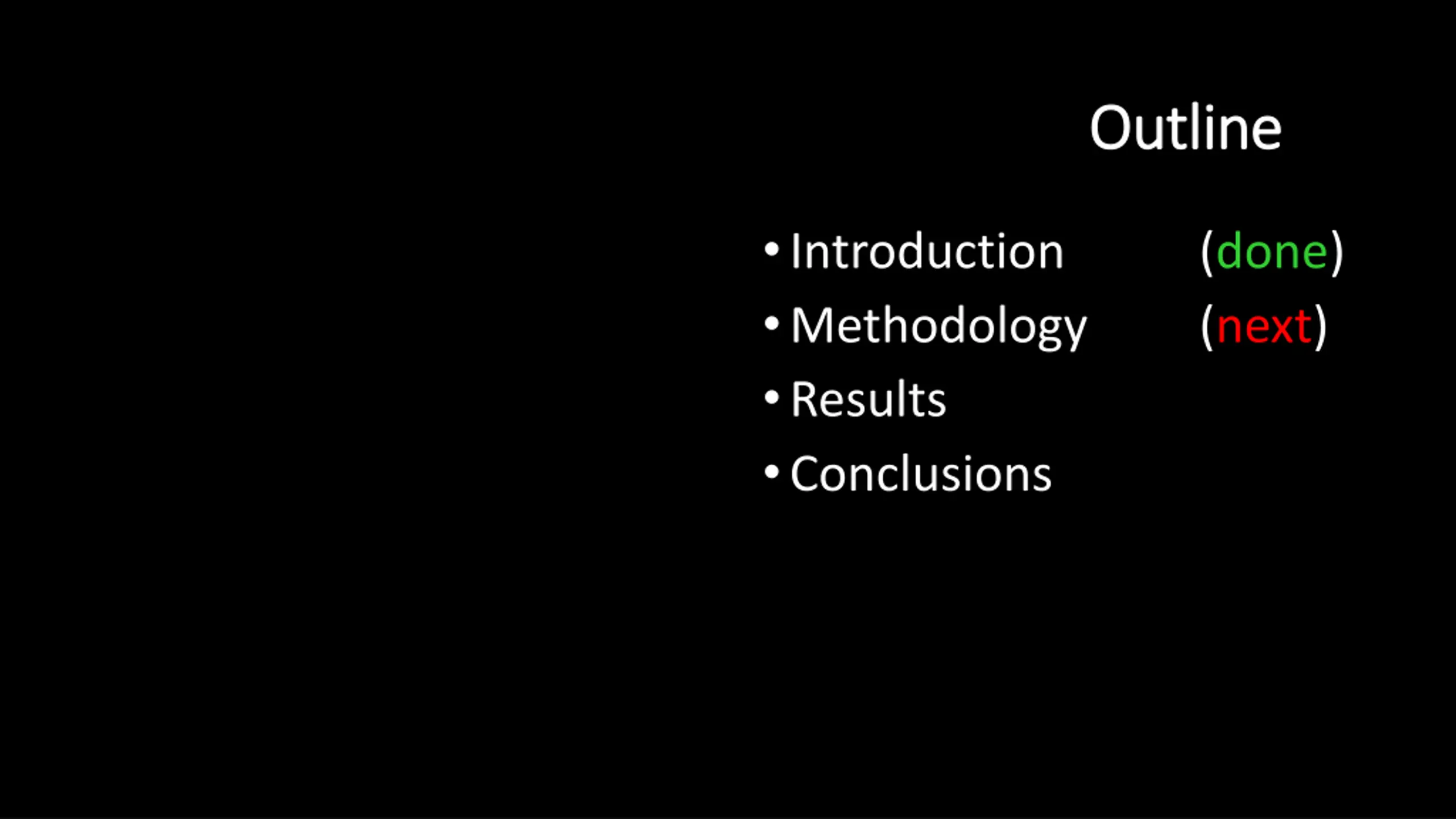 Outline

• Introduction (done)
• Methodology (next)
• Results
• Conclusions